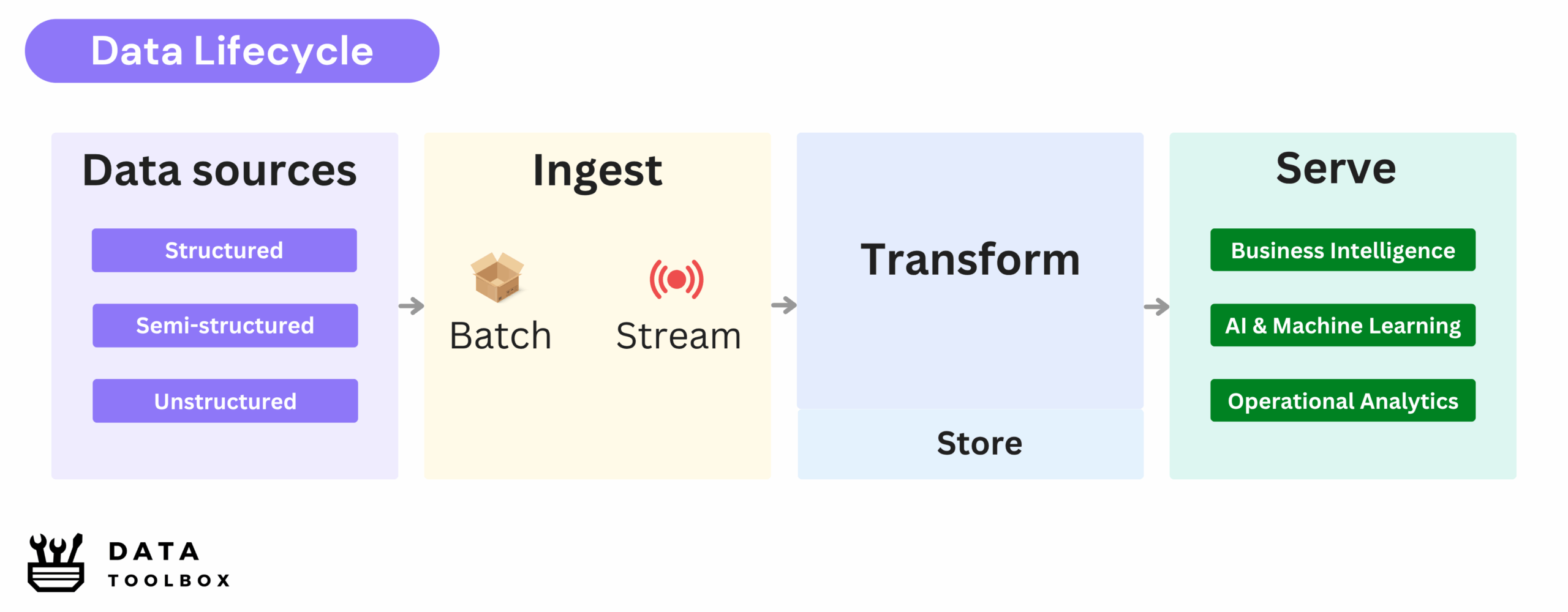 Data Lifecycle

Data sources

Structured

Semi-structured

Unstructured

Ingest

Batch

Stream

Transform

Store

Serve

Business Intelligence

AI & Machine Learning

Operational Analytics

DATA
TOOLBOX